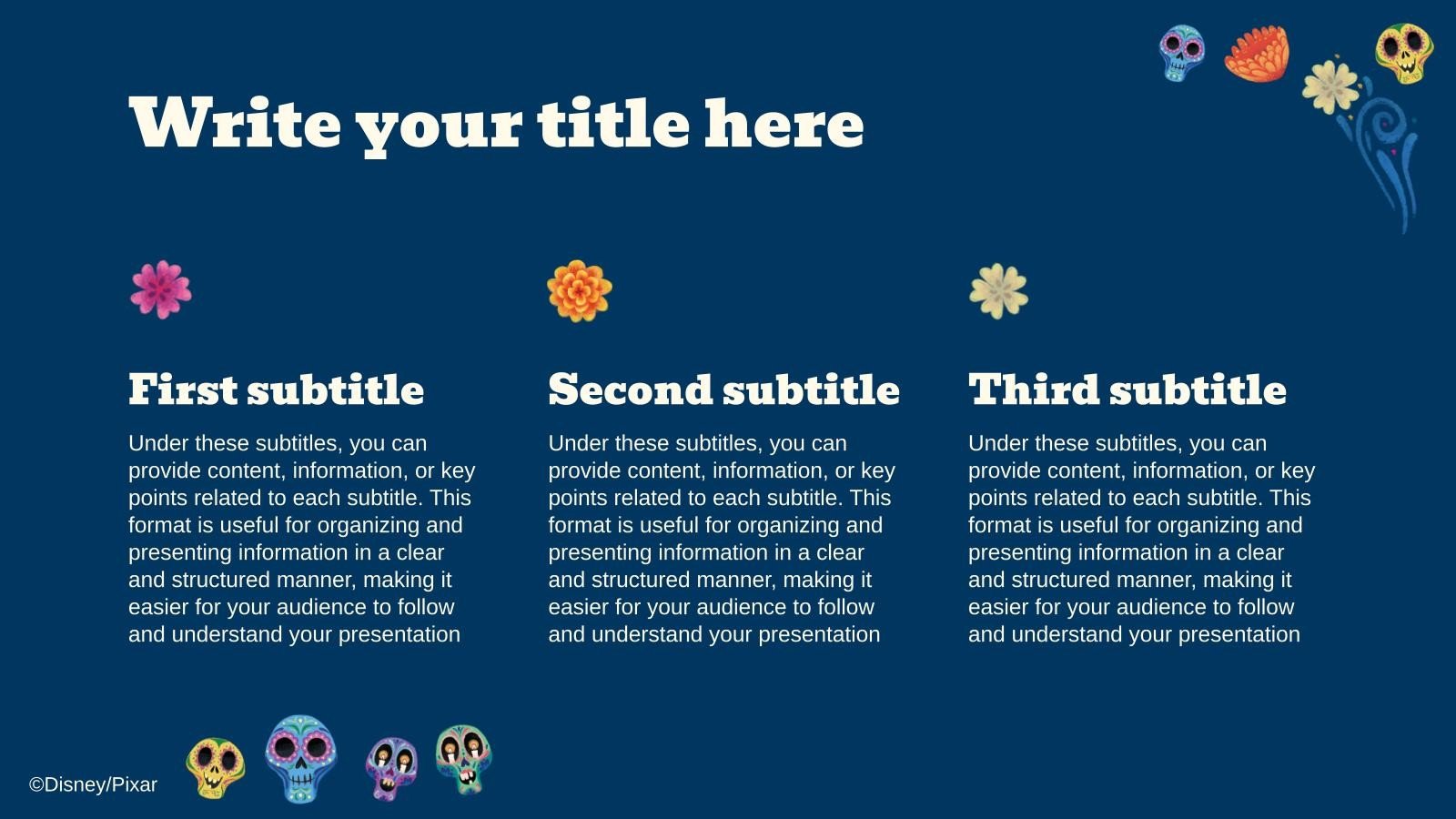 Write your title here

First subtitle

Under these subtitles, you can provide content, information, or key points related to each subtitle. This format is useful for organizing and presenting information in a clear and structured manner, making it easier for your audience to follow and understand your presentation

Second subtitle

Under these subtitles, you can provide content, information, or key points related to each subtitle. This format is useful for organizing and presenting information in a clear and structured manner, making it easier for your audience to follow and understand your presentation

Third subtitle

Under these subtitles, you can provide content, information, or key points related to each subtitle. This format is useful for organizing and presenting information in a clear and structured manner, making it easier for your audience to follow and understand your presentation

©Disney/Pixar